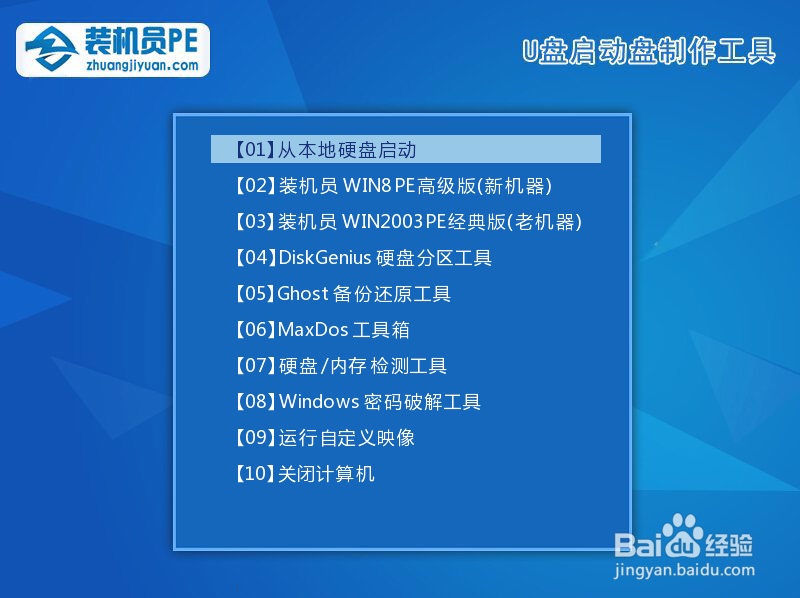 装机员PE
zhuangjiyuan.com

U盘启动盘制作工具

【01】从本地硬盘启动
【02】装机员 WIN8 PE高级版(新机器)
【03】装机员 WIN2003 PE经典版(老机器)
【04】DiskGenius 硬盘分区工具
【05】Ghost 备份还原工具
【06】MaxDos 工具箱
【07】硬盘/内存 检测工具
【08】Windows 密码破解工具
【09】运行自定义映像
【10】关闭计算机

Baidu经验
jingyan.baidu.com